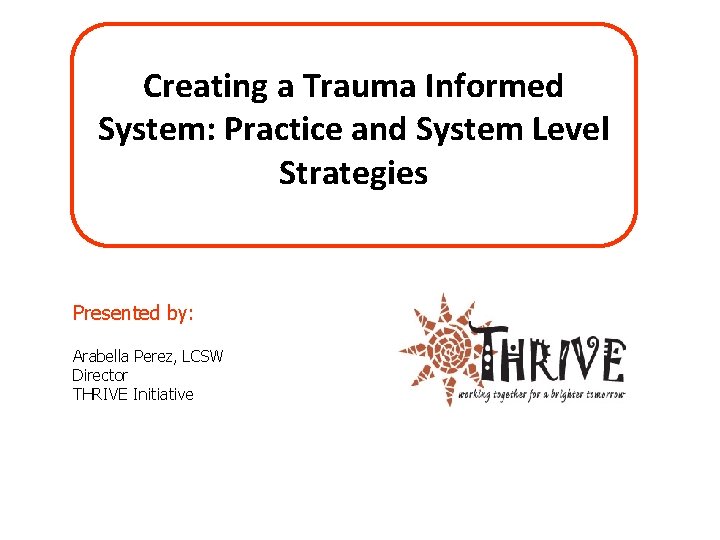 Creating a Trauma Informed System: Practice and System Level Strategies

Presented by:

Arabella Perez, LCSW
Director
THRIVE Initiative

THRIVE
working together for a brighter tomorrow